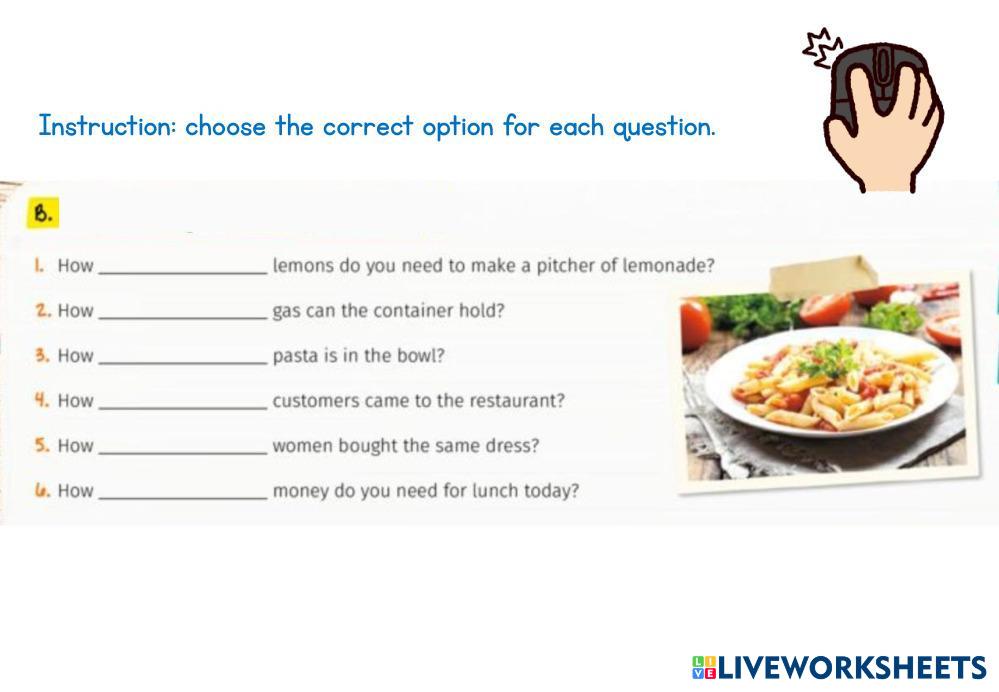 Instruction: choose the correct option for each question.

B.

1. How ________________ lemons do you need to make a pitcher of lemonade?

2. How ________________ gas can the container hold?

3. How ________________ pasta is in the bowl?

4. How ________________ customers came to the restaurant?

5. How ________________ women bought the same dress?

6. How ________________ money do you need for lunch today?

LIVEWORKSHEETS